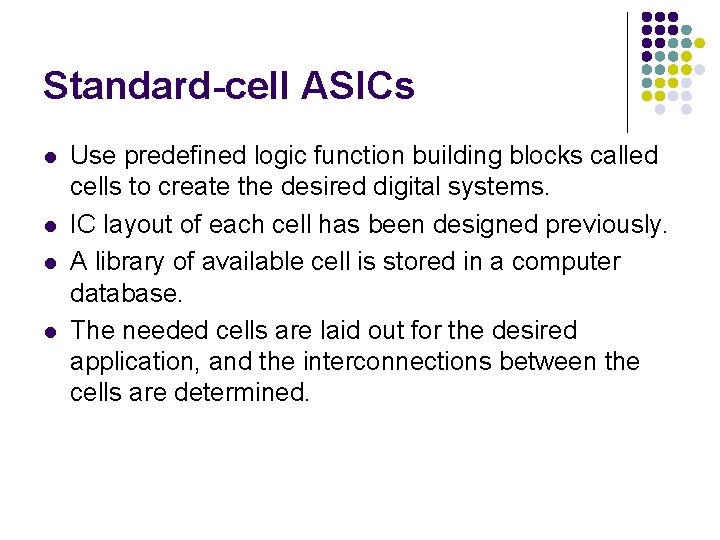 Standard-cell ASICs

- Use predefined logic function building blocks called cells to create the desired digital systems.
- IC layout of each cell has been designed previously.
- A library of available cell is stored in a computer database.
- The needed cells are laid out for the desired application, and the interconnections between the cells are determined.